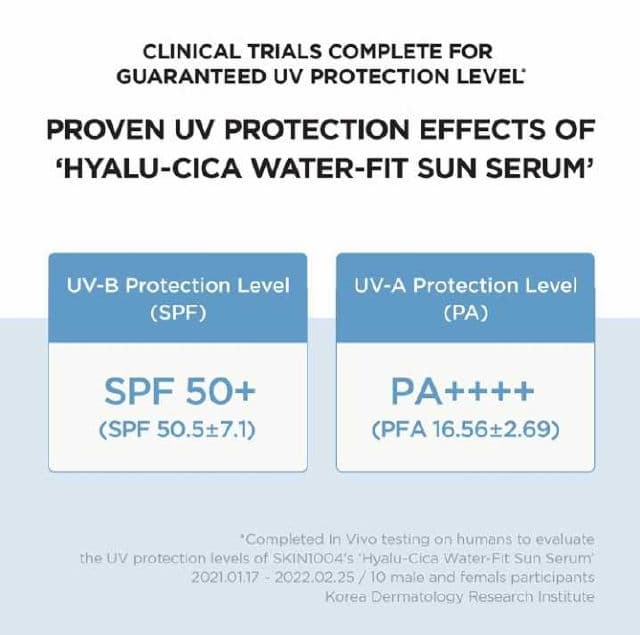 CLINICAL TRIALS COMPLETE FOR GUARANTEED UV PROTECTION LEVEL*

PROVEN UV PROTECTION EFFECTS OF 'HYALU-CICA WATER-FIT SUN SERUM'

UV-B Protection Level (SPF)

SPF 50+
(SPF 50.5±7.1)

UV-A Protection Level (PA)

PA++++
(PFA 16.56±2.69)

*Completed In Vivo testing on humans to evaluate the UV protection levels of SKIN1004's 'Hyalu-Cica Water-Fit Sun Serum'
2021.01.17 - 2022.02.25 / 10 male and femals participants
Korea Dermatology Research Institute